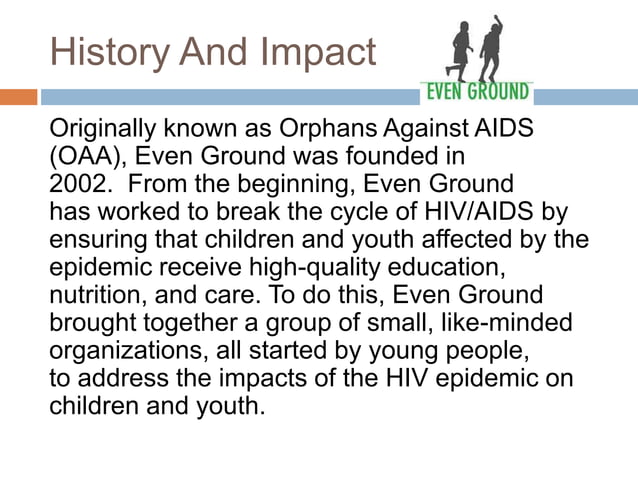 History And Impact

EVEN GROUND

Originally known as Orphans Against AIDS (OAA), Even Ground was founded in 2002. From the beginning, Even Ground has worked to break the cycle of HIV/AIDS by ensuring that children and youth affected by the epidemic receive high-quality education, nutrition, and care. To do this, Even Ground brought together a group of small, like-minded organizations, all started by young people, to address the impacts of the HIV epidemic on children and youth.